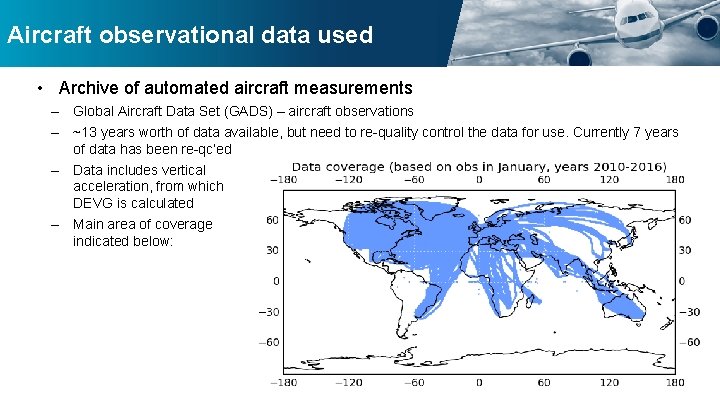 Aircraft observational data used

• Archive of automated aircraft measurements
– Global Aircraft Data Set (GADS) – aircraft observations
– ~13 years worth of data available, but need to re-quality control the data for use. Currently 7 years of data has been re-qc'ed
– Data includes vertical acceleration, from which DEVG is calculated
– Main area of coverage indicated below:

Data coverage (based on obs in January, years 2010-2016)

−180 −120 −60 0 60 120 180

60 30 0 −30 −60

60 30 0 −30 −60

−180 −120 −60 0 60 120 180